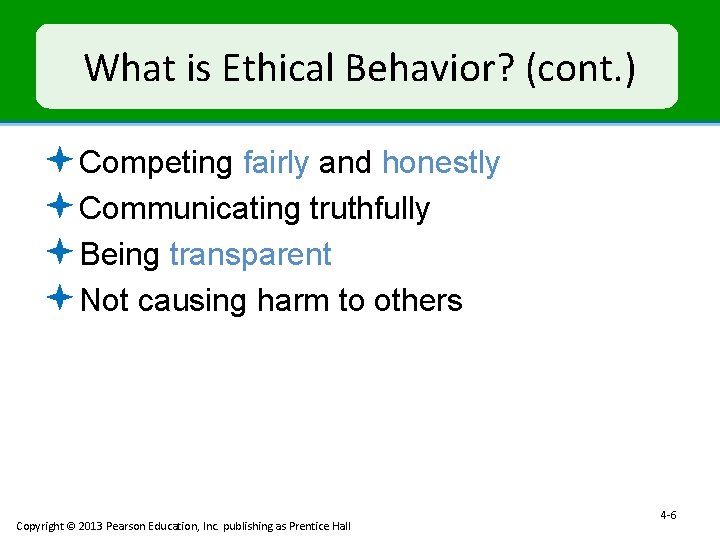 What is Ethical Behavior? (cont.)

Competing fairly and honestly
Communicating truthfully
Being transparent
Not causing harm to others

4-6

Copyright © 2013 Pearson Education, Inc. publishing as Prentice Hall